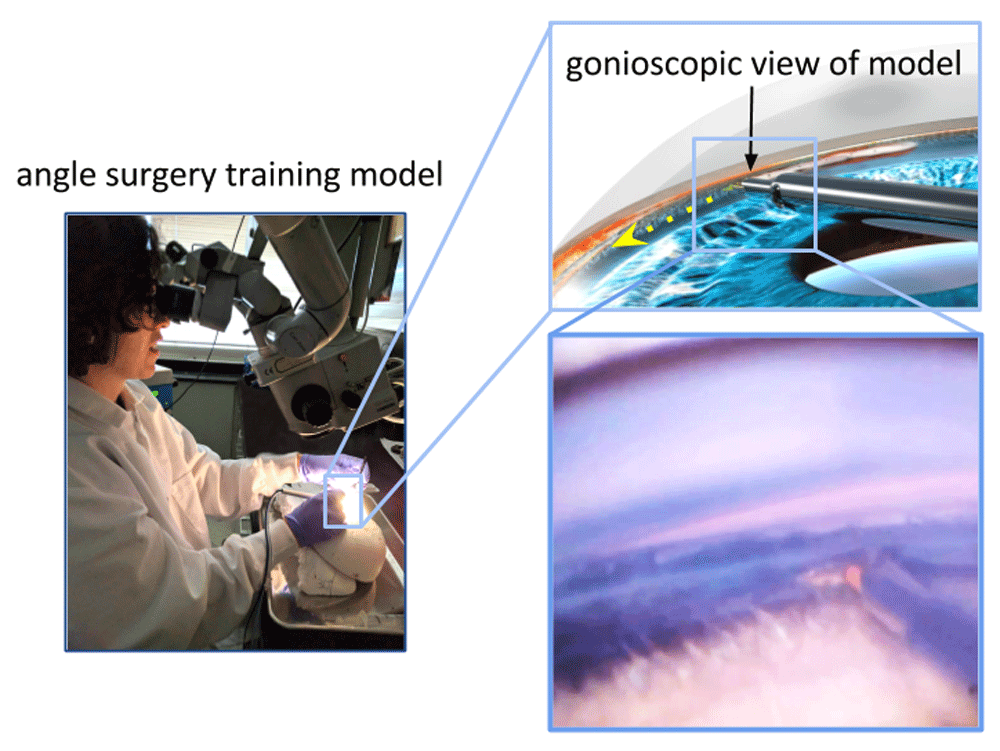 angle surgery training model

gonioscopic view of model